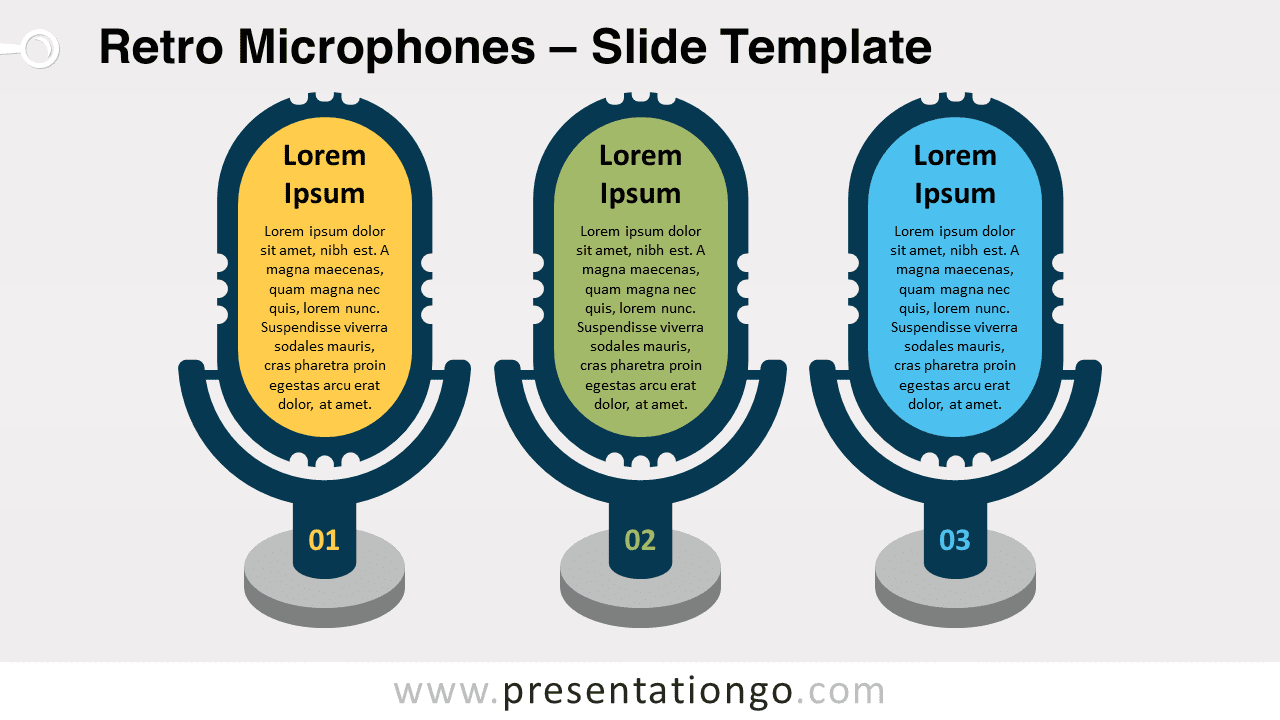 Retro Microphones – Slide Template

Lorem Ipsum

Lorem ipsum dolor sit amet, nibh est. A magna maecenas, quam magna nec quis, lorem nunc. Suspendisse viverra sodales mauris, cras pharetra proin egestas arcu erat dolor, at amet.

01

Lorem Ipsum

Lorem ipsum dolor sit amet, nibh est. A magna maecenas, quam magna nec quis, lorem nunc. Suspendisse viverra sodales mauris, cras pharetra proin egestas arcu erat dolor, at amet.

02

Lorem Ipsum

Lorem ipsum dolor sit amet, nibh est. A magna maecenas, quam magna nec quis, lorem nunc. Suspendisse viverra sodales mauris, cras pharetra proin egestas arcu erat dolor, at amet.

03

www.presentationgo.com